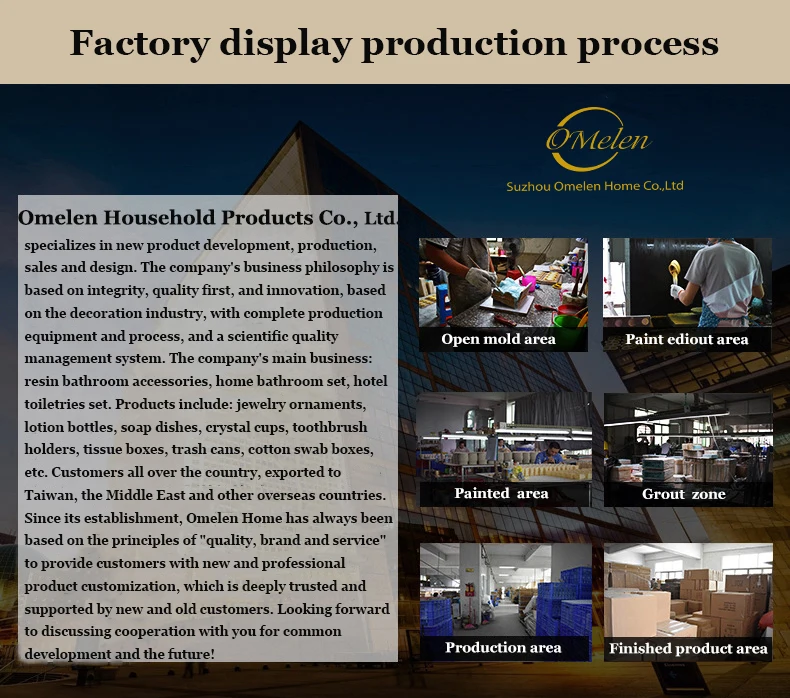 Factory display production process

O'Melen
Suzhou Omelen Home Co.,Ltd

Omelen Household Products Co., Ltd.
specializes in new product development, production, sales and design. The company's business philosophy is based on integrity, quality first, and innovation, based on the decoration industry, with complete production equipment and process, and a scientific quality management system. The company's main business: resin bathroom accessories, home bathroom set, hotel toiletries set. Products include: jewelry ornaments, lotion bottles, soap dishes, crystal cups, toothbrush holders, tissue boxes, trash cans, cotton swab boxes, etc. Customers all over the country, exported to Taiwan, the Middle East and other overseas countries. Since its establishment, Omelen Home has always been based on the principles of "quality, brand and service" to provide customers with new and professional product customization, which is deeply trusted and supported by new and old customers. Looking forward to discussing cooperation with you for common development and the future!

Open mold area
Paint ediout area
Painted area
Grout zone
Production area
Finished product area